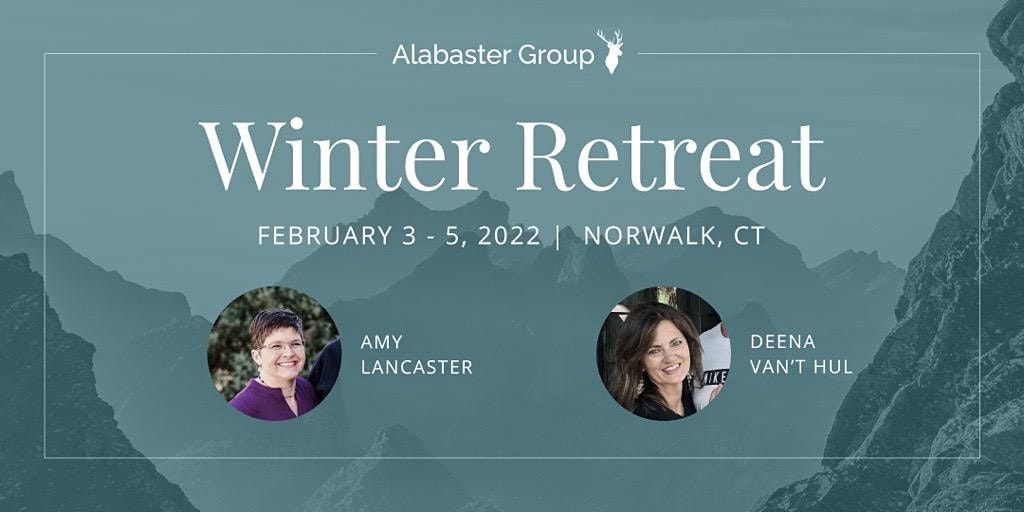 Alabaster Group

Winter Retreat

FEBRUARY 3 - 5, 2022 | NORWALK, CT

AMY LANCASTER

DEENA VAN'T HUL